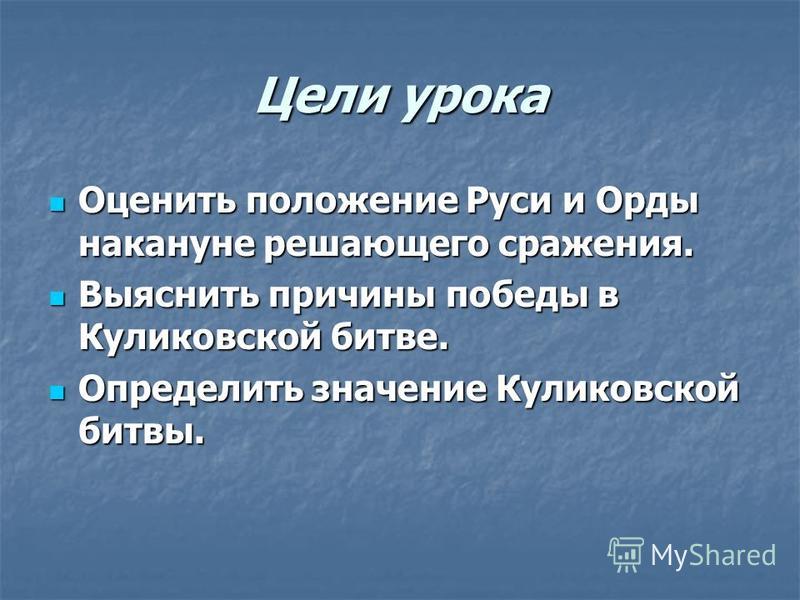 Цели урока

- Оценить положение Руси и Орды накануне решающего сражения.
- Выяснить причины победы в Куликовской битве.
- Определить значение Куликовской битвы.

MyShared